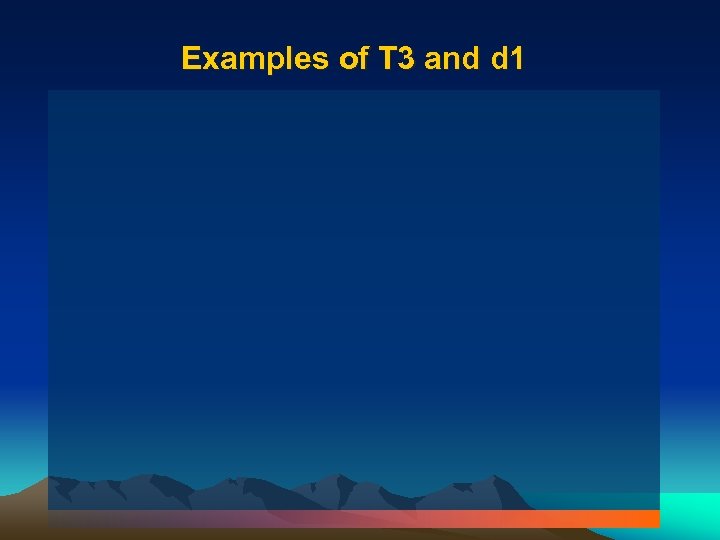 Examples of T3 and d1